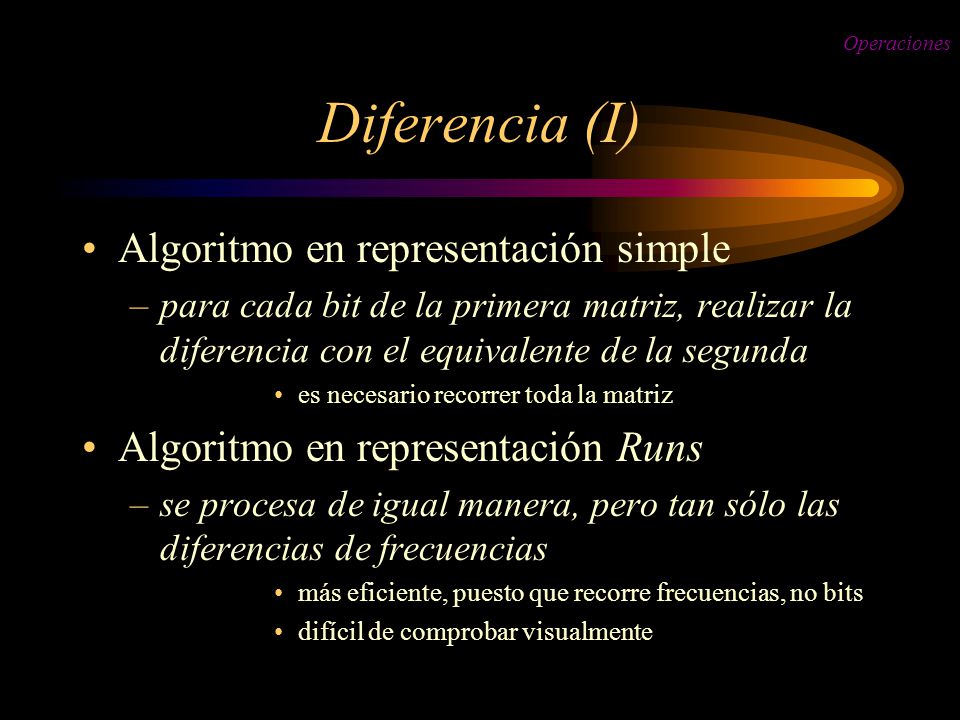 Operaciones

Diferencia (I)

• Algoritmo en representación simple
– para cada bit de la primera matriz, realizar la diferencia con el equivalente de la segunda
• es necesario recorrer toda la matriz

• Algoritmo en representación Runs
– se procesa de igual manera, pero tan sólo las diferencias de frecuencias
• más eficiente, puesto que recorre frecuencias, no bits
• difícil de comprobar visualmente